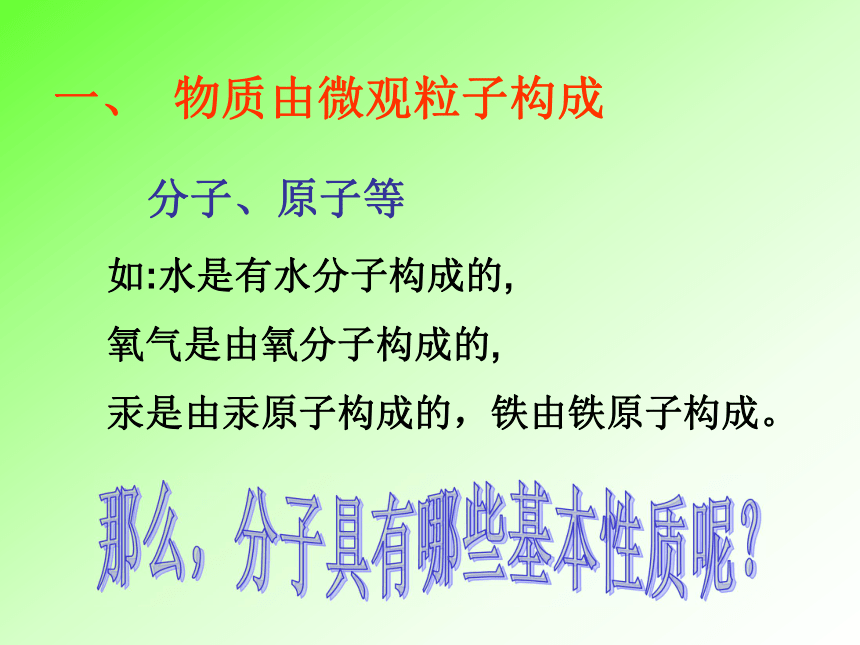 一、 物质由微观粒子构成

分子、原子等

如:水是有水分子构成的,

氧气是由氧分子构成的,

汞是由汞原子构成的，铁由铁原子构成。

那么，分子具有哪些基本性质呢？